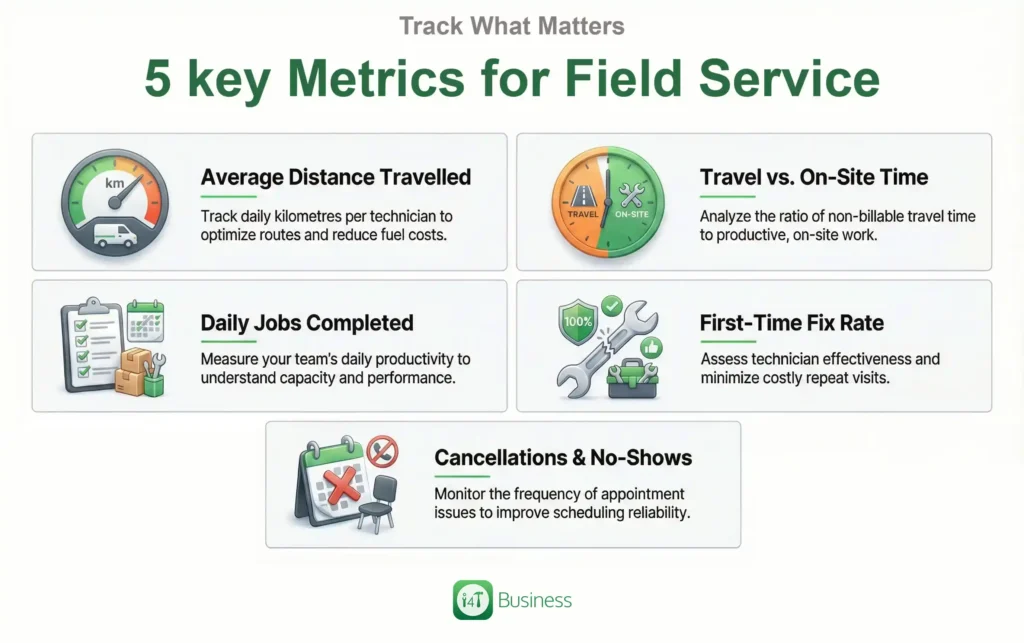 Track What Matters

5 key Metrics for Field Service

km

Average Distance Travelled

Track daily kilometres per technician to optimize routes and reduce fuel costs.

TRAVEL ON-SITE

Travel vs. On-Site Time

Analyze the ratio of non-billable travel time to productive, on-site work.

Daily Jobs Completed

Measure your team's daily productivity to understand capacity and performance.

100%

First-Time Fix Rate

Assess technician effectiveness and minimize costly repeat visits.

Cancellations & No-Shows

Monitor the frequency of appointment issues to improve scheduling reliability.

i4T Business